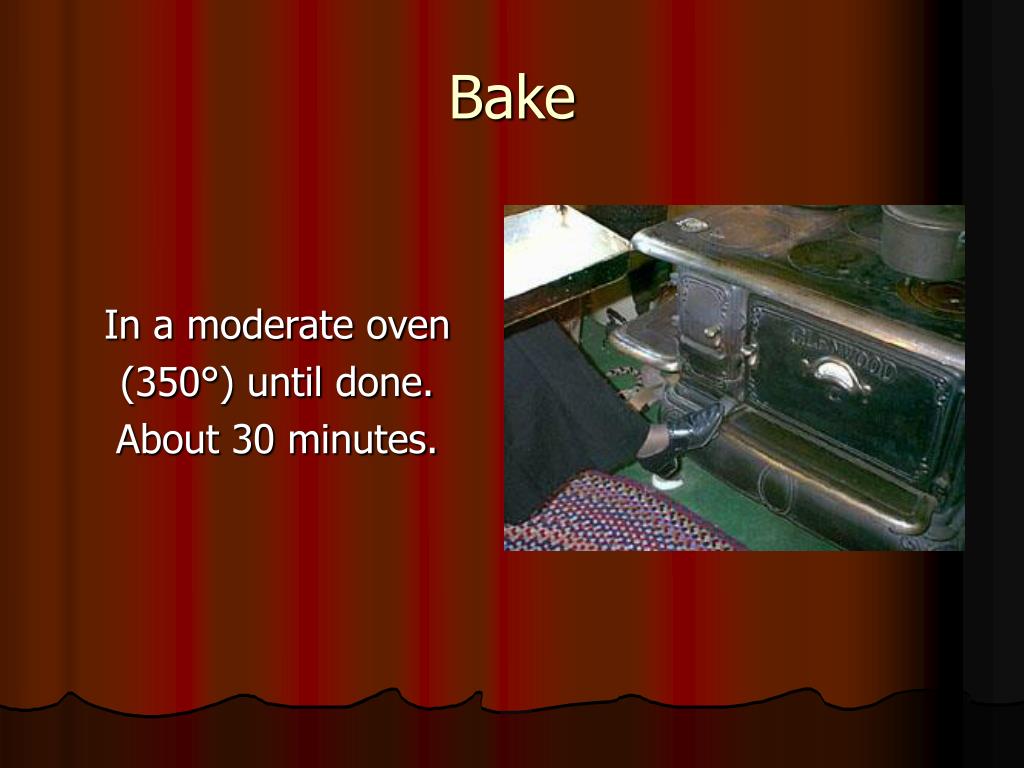 Bake

In a moderate oven (350°) until done. About 30 minutes.

GLENWOOD